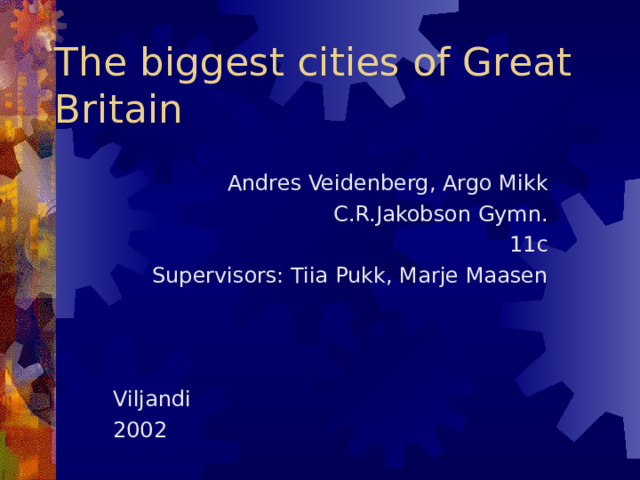 The biggest cities of Great Britain

Andres Veidenberg, Argo Mikk
C.R.Jakobson Gymn.
11c
Supervisors: Tiia Pukk, Marje Maasen

Viljandi
2002